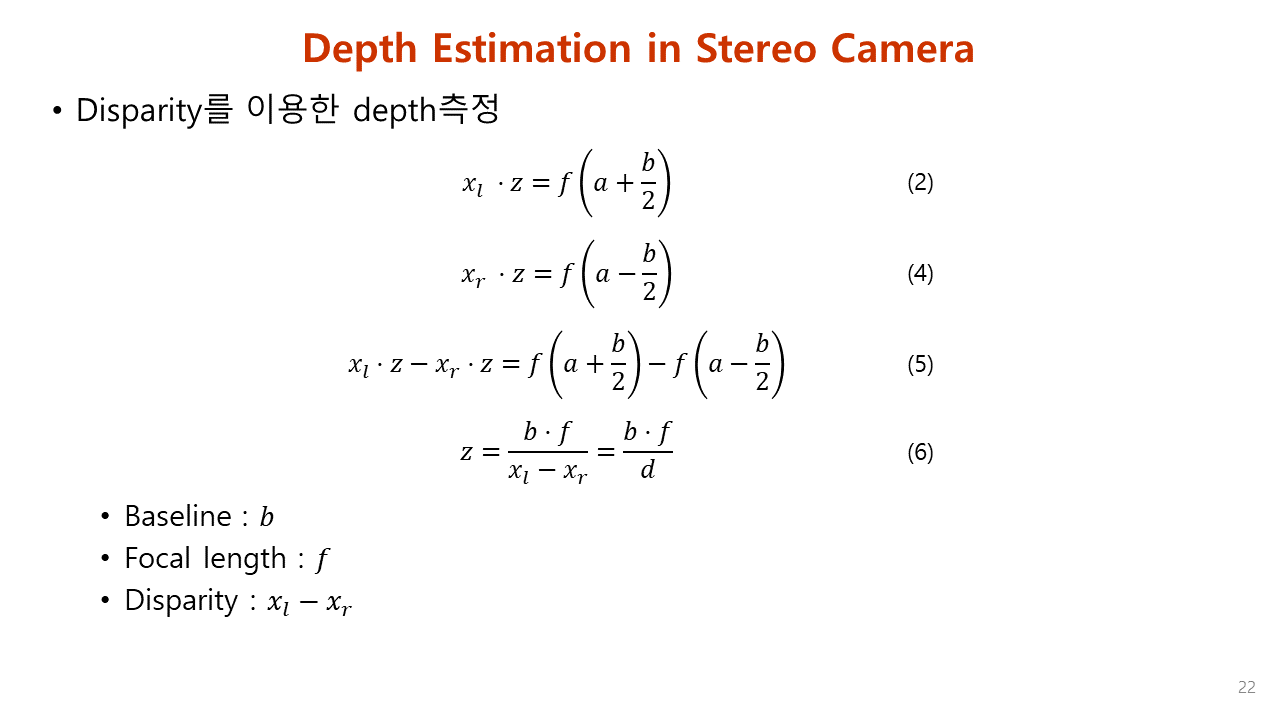 Depth Estimation in Stereo Camera

• Disparity를 이용한 depth측정

$x_l \cdot z = f\left(a + \frac{b}{2}\right)$ (2)

$x_r \cdot z = f\left(a - \frac{b}{2}\right)$ (4)

$x_l \cdot z - x_r \cdot z = f\left(a + \frac{b}{2}\right) - f\left(a - \frac{b}{2}\right)$ (5)

$z = \frac{b \cdot f}{x_l - x_r} = \frac{b \cdot f}{d}$ (6)

• Baseline : $b$
• Focal length : $f$
• Disparity : $x_l - x_r$

22